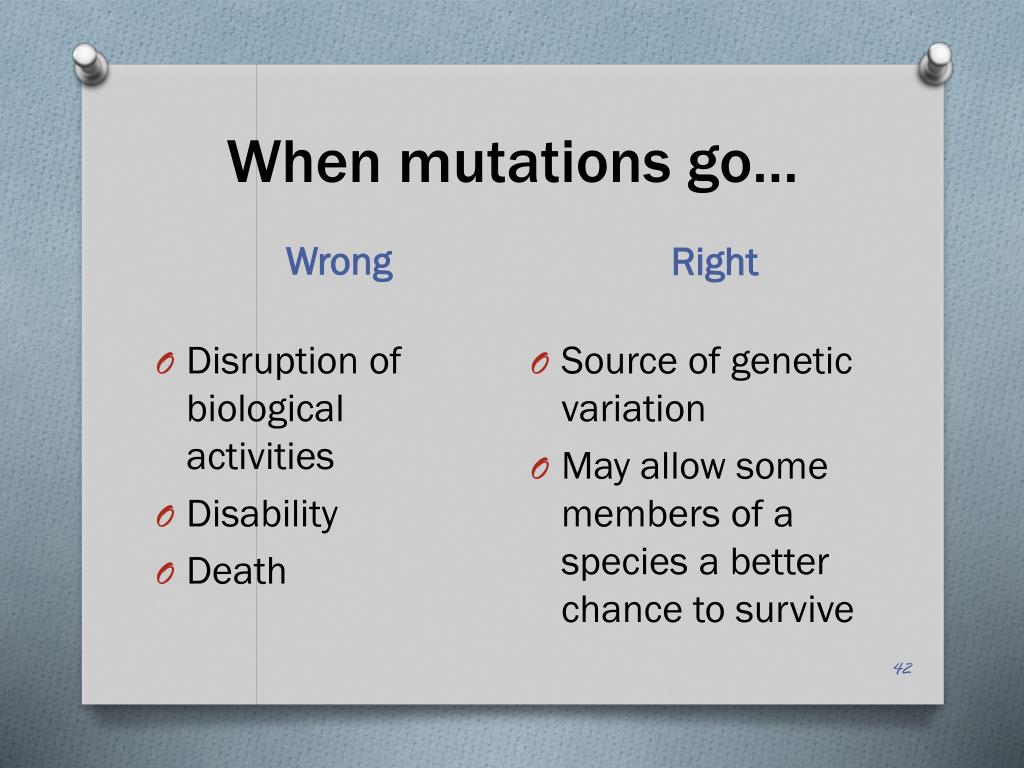 When mutations go…

Wrong

O Disruption of biological activities
O Disability
O Death

Right

O Source of genetic variation
O May allow some members of a species a better chance to survive

42